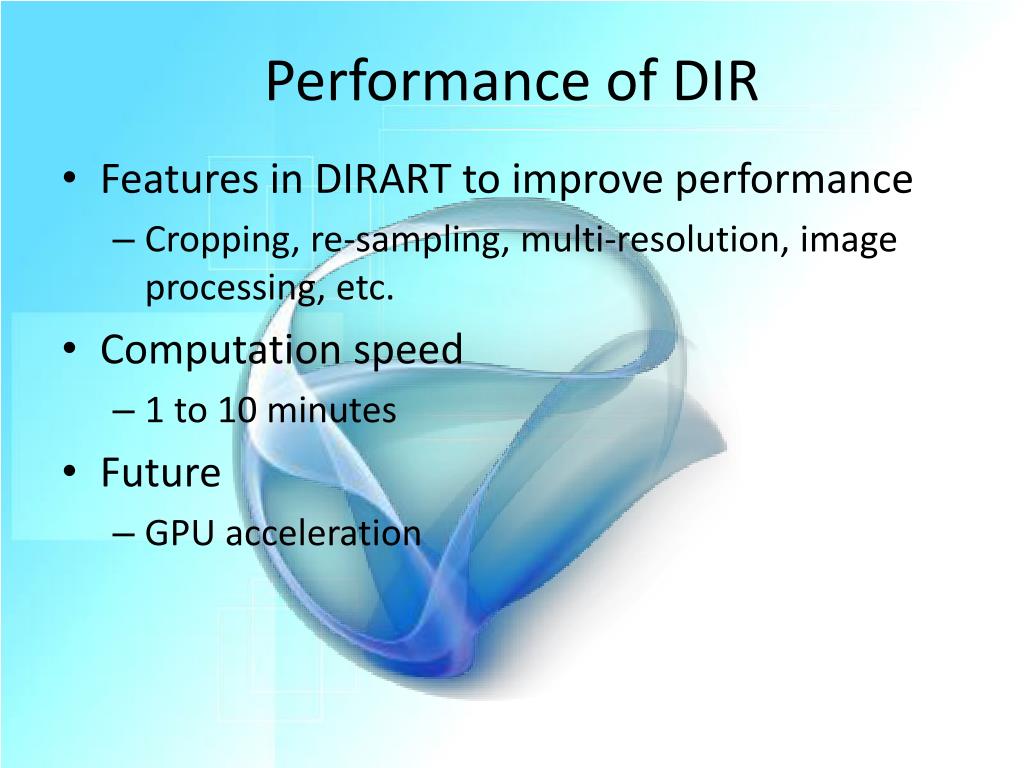 Performance of DIR

• Features in DIRART to improve performance
– Cropping, re-sampling, multi-resolution, image processing, etc.

• Computation speed
– 1 to 10 minutes

• Future
– GPU acceleration